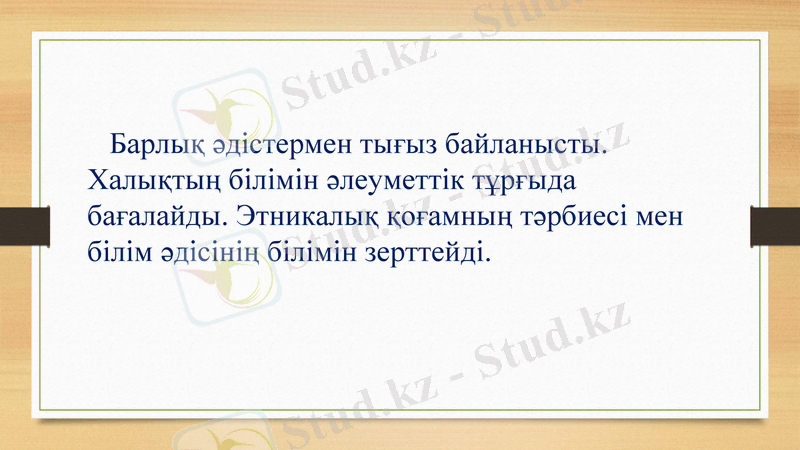 Stud.kz - Stud.kz

Барлық әдістермен тығыз байланысты. Халықтың білімін әлеуметтік тұрғыда бағалайды. Этникалық қоғамның тәрбиесі мен білім әдісінің білімін зерттейді.

Stud.kz - Stud.kz

Stud.kz - Stud.kz